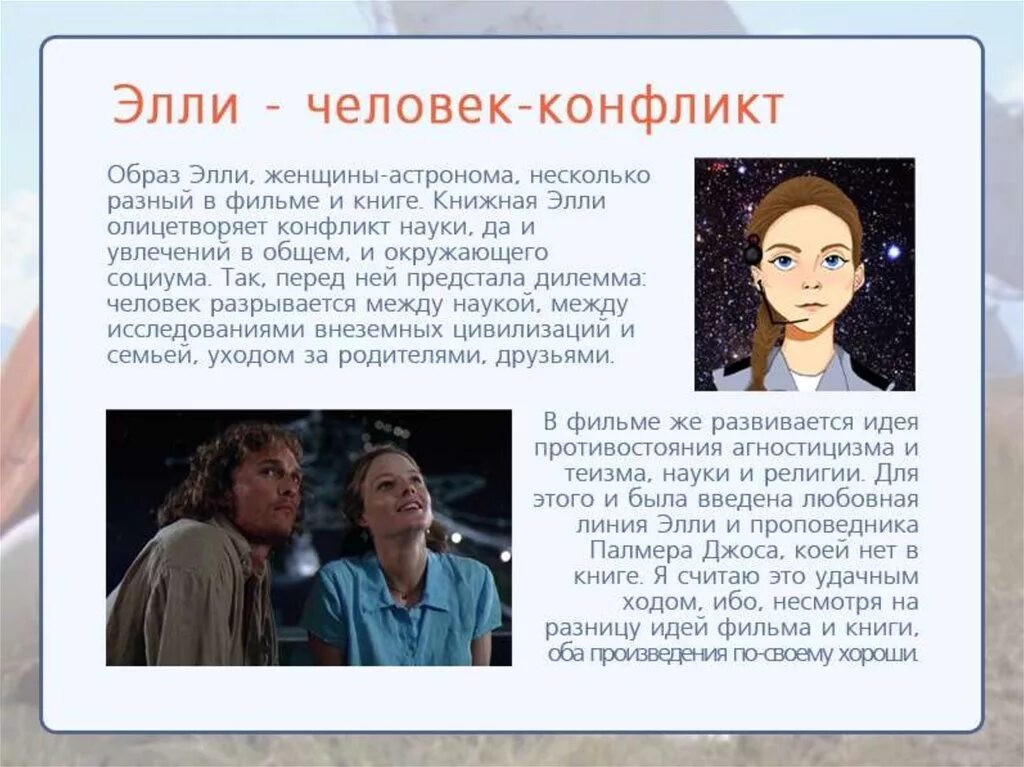 Элли - человек-конфликт

Образ Элли, женщины-астронома, несколько разный в фильме и книге. Книжная Элли олицетворяет конфликт науки, да и увлечений в общем, и окружающего социума. Так, перед ней предстала дилемма: человек разрывается между наукой, между исследованиями внеземных цивилизаций и семьей, уходом за родителями, друзьями.

В фильме же развивается идея противостояния агностицизма и теизма, науки и религии. Для этого и была введена любовная линия Элли и проповедника Палмера Джоса, коей нет в книге. Я считаю это удачным ходом, ибо, несмотря на разницу идей фильма и книги, оба произведения по-своему хороши.